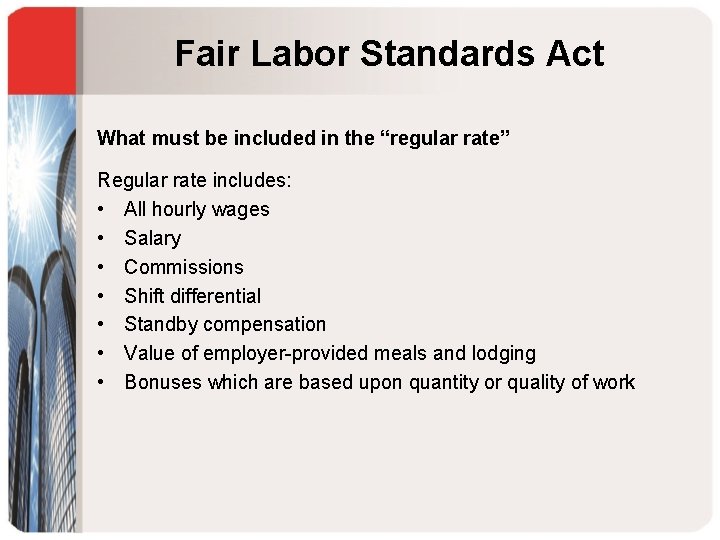 Fair Labor Standards Act

What must be included in the “regular rate”

Regular rate includes:
• All hourly wages
• Salary
• Commissions
• Shift differential
• Standby compensation
• Value of employer-provided meals and lodging
• Bonuses which are based upon quantity or quality of work